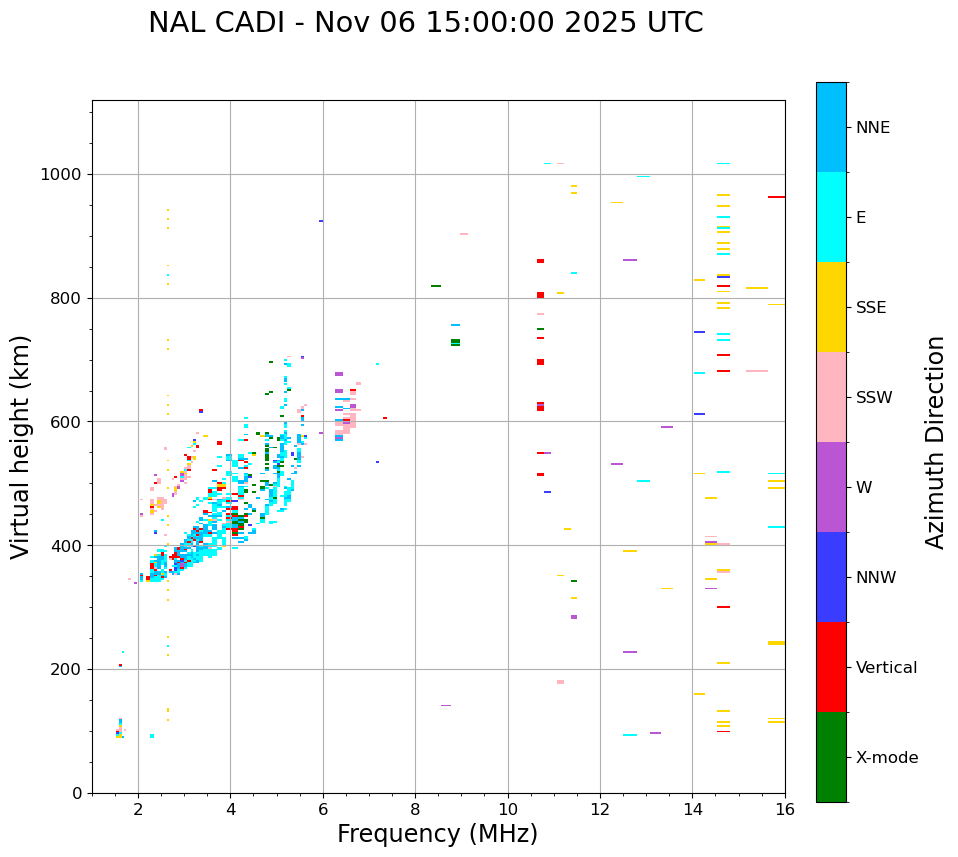 NAL CADI - Nov 06 15:00:00 2025 UTC

Virtual height (km)

1000
800
600
400
200
0

2
4
6
8
10
12
14
16

Frequency (MHz)

NNE
E
SSE
SSW
W
NNW
Vertical
X-mode

Azimuth Direction